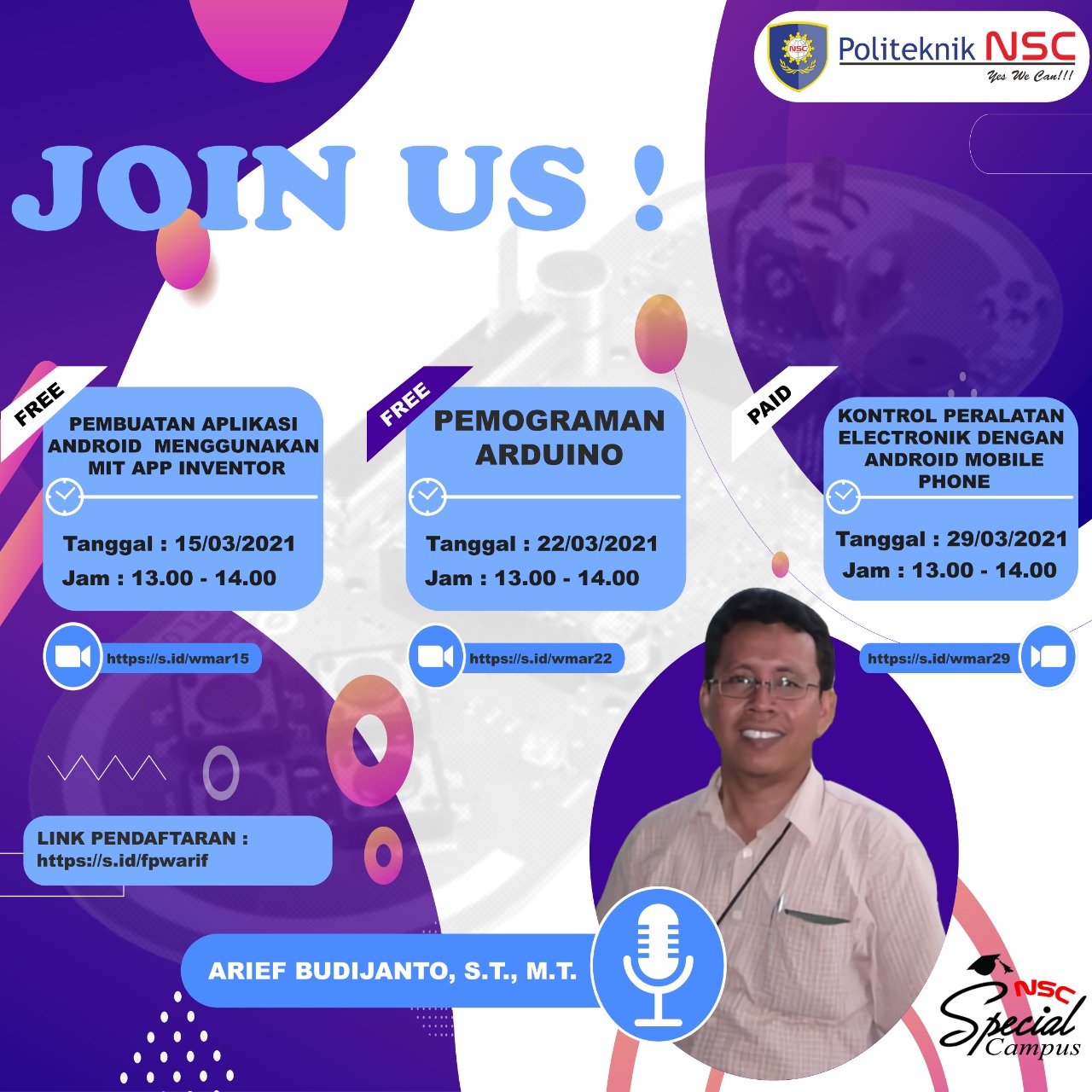 NSC Politeknik NSC
Yes We Can!!!

JOIN US !

FREE
PEMBUATAN APLIKASI ANDROID MENGGUNAKAN MIT APP INVENTOR
Tanggal : 15/03/2021
Jam : 13.00 - 14.00
https://s.id/wmar15

FREE
PEMOGRAMAN ARDUINO
Tanggal : 22/03/2021
Jam : 13.00 - 14.00
https://s.id/wmar22

PAID
KONTROL PERALATAN ELECTRONIK DENGAN ANDROID MOBILE PHONE
Tanggal : 29/03/2021
Jam : 13.00 - 14.00
https://s.id/wmar29

LINK PENDAFTARAN :
https://s.id/fpwarif

ARIEF BUDIJANTO, S.T., M.T.

NSC Special Campus